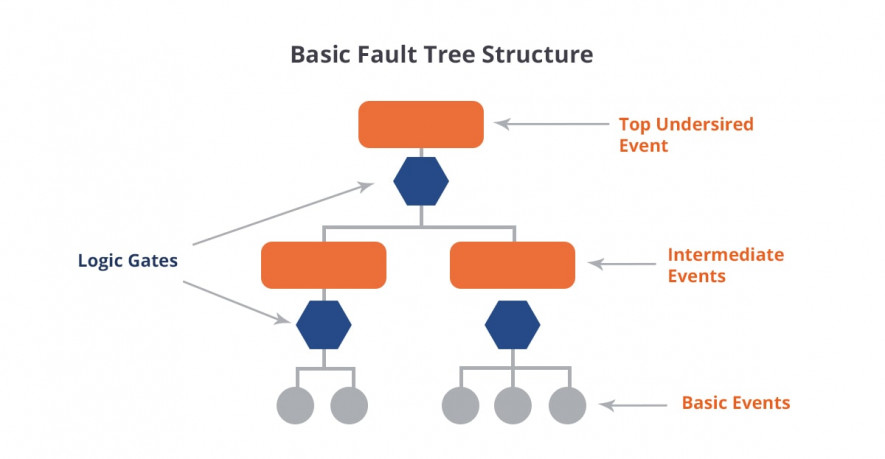 Basic Fault Tree Structure

Top Undersired Event

Logic Gates

Intermediate Events

Basic Events